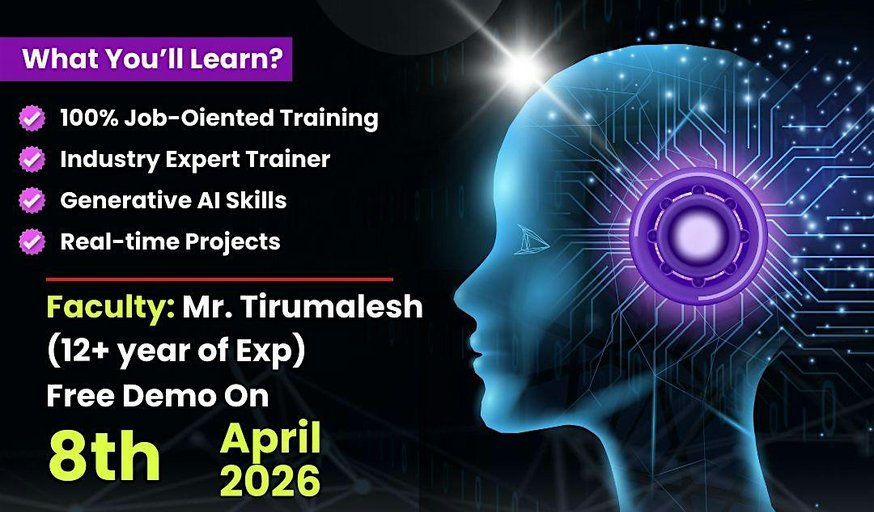 What You'll Learn?

100% Job-Oiented Training
Industry Expert Trainer
Generative AI Skills
Real-time Projects

Faculty: Mr. Tirumalesh
(12+ year of Exp)
Free Demo On
8th April 2026